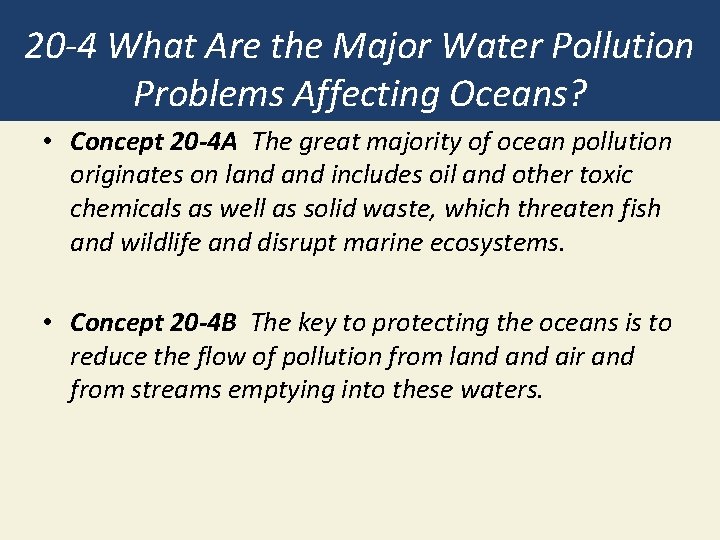 20-4 What Are the Major Water Pollution Problems Affecting Oceans?

• Concept 20-4A The great majority of ocean pollution originates on land and includes oil and other toxic chemicals as well as solid waste, which threaten fish and wildlife and disrupt marine ecosystems.

• Concept 20-4B The key to protecting the oceans is to reduce the flow of pollution from land and air and from streams emptying into these waters.